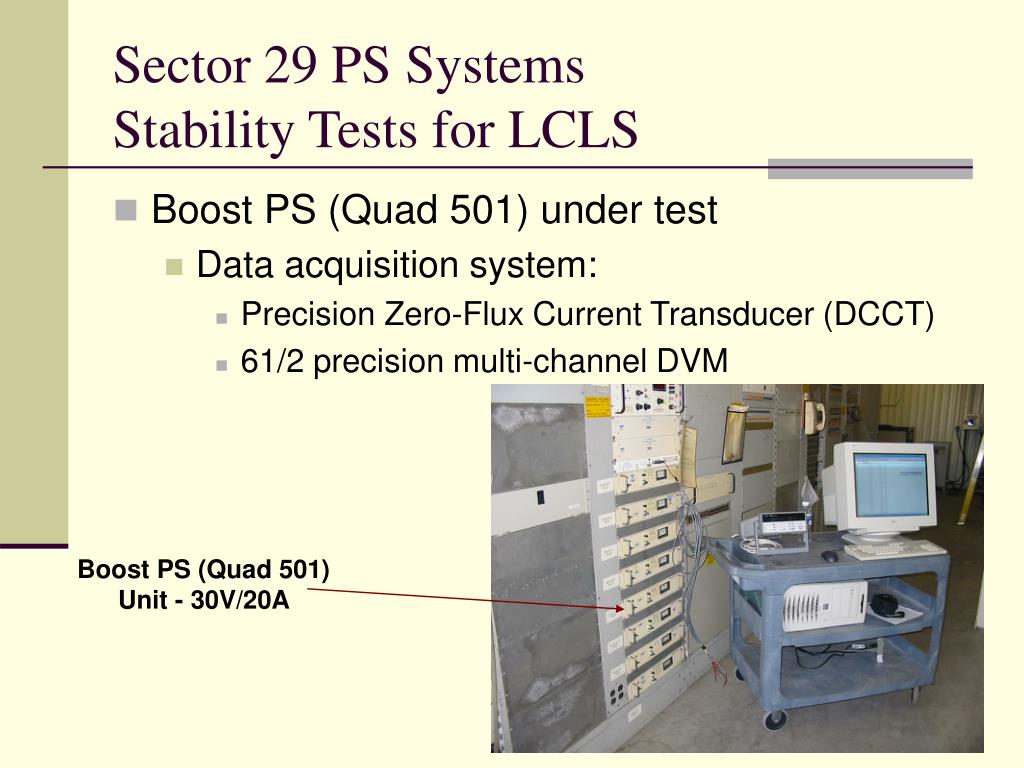 Sector 29 PS Systems
Stability Tests for LCLS

Boost PS (Quad 501) under test

Data acquisition system:

Precision Zero-Flux Current Transducer (DCCT)

61/2 precision multi-channel DVM

Boost PS (Quad 501)
Unit - 30V/20A